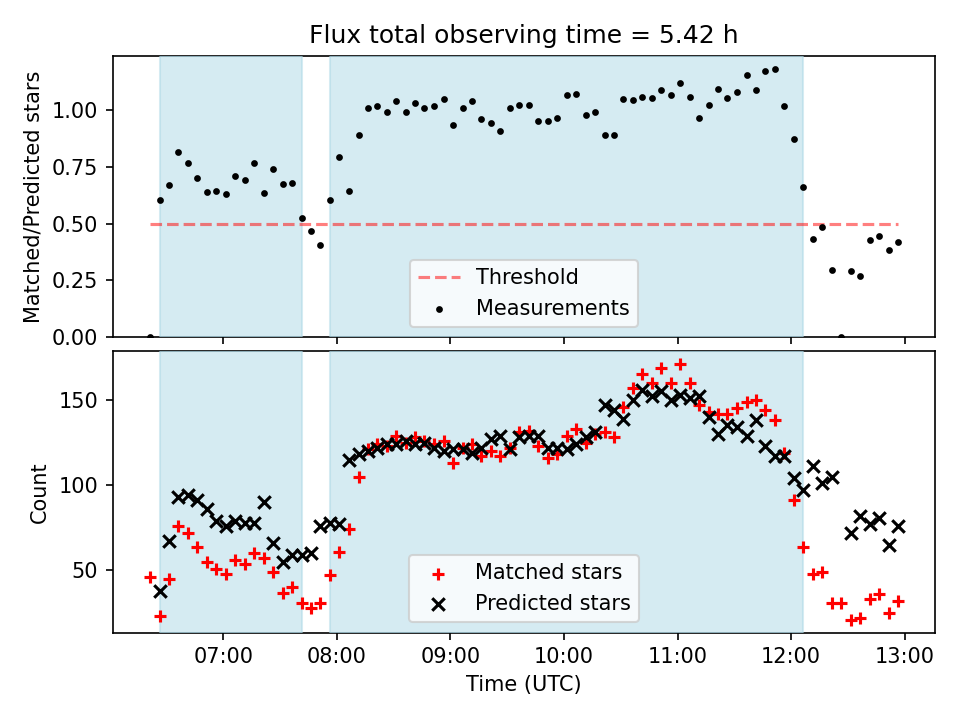 Flux total observing time = 5.42 h

Matched/Predicted stars

1.00
0.75
0.50
0.25
0.00

Threshold
Measurements

Count

150
100
50

Matched stars
Predicted stars

07:00 08:00 09:00 10:00 11:00 12:00 13:00

Time (UTC)